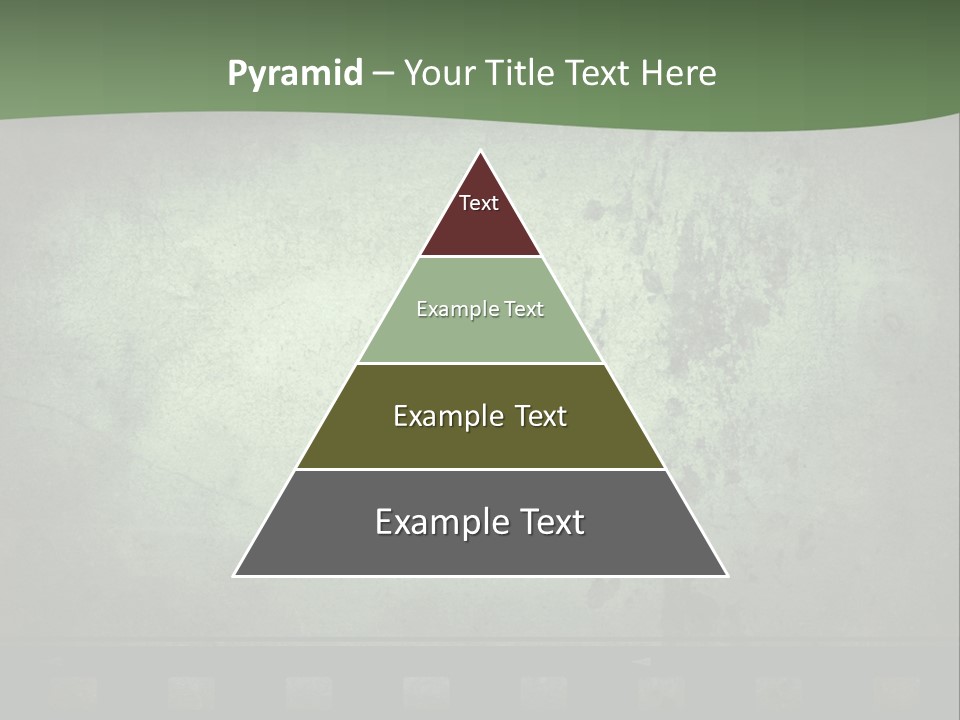 Pyramid – Your Title Text Here

Text

Example Text

Example Text

Example Text